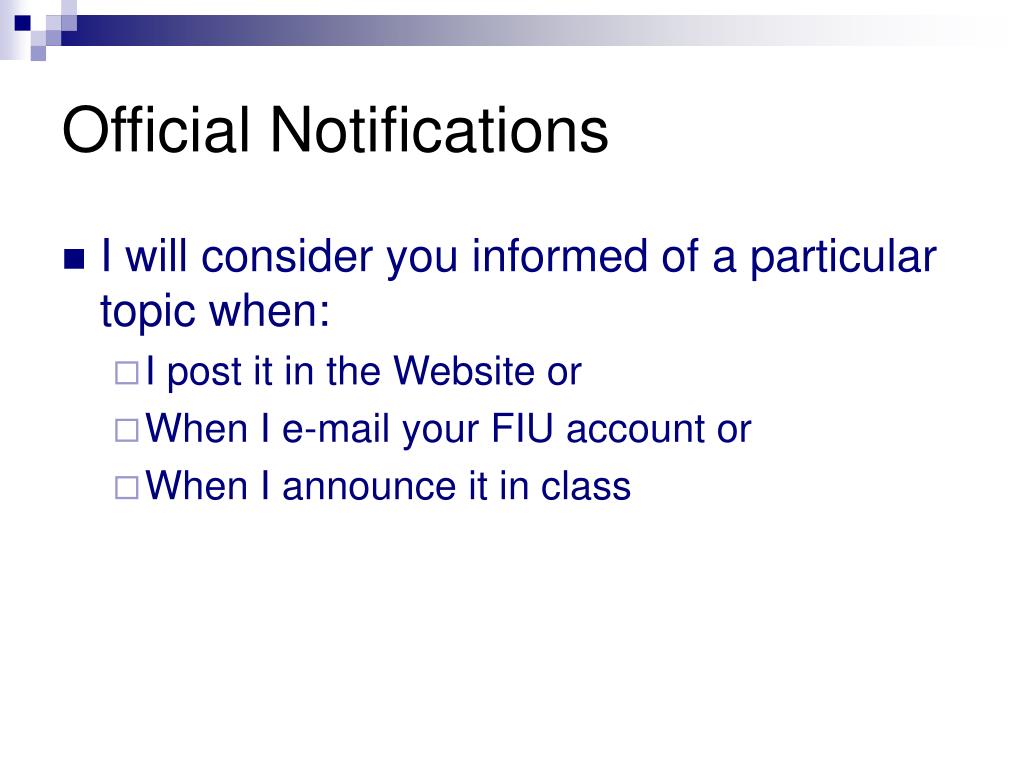 Official Notifications

I will consider you informed of a particular topic when:

I post it in the Website or

When I e-mail your FIU account or

When I announce it in class